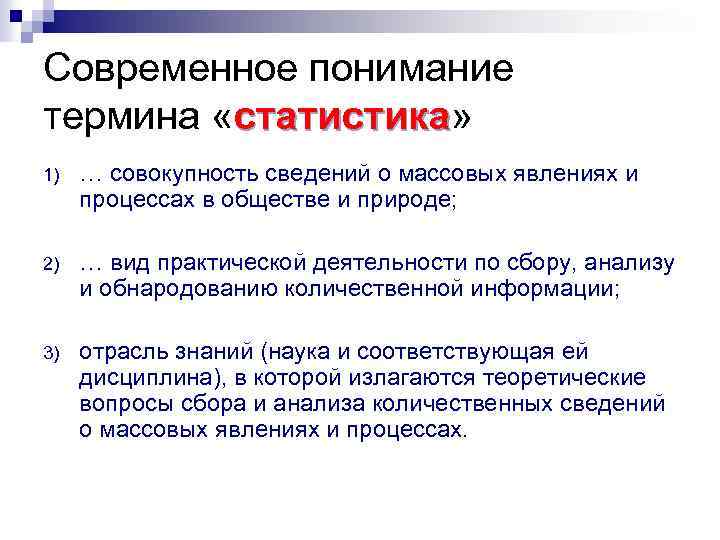 Современное понимание термина «статистика»

1) … совокупность сведений о массовых явлениях и процессах в обществе и природе;

2) … вид практической деятельности по сбору, анализу и обнародованию количественной информации;

3) отрасль знаний (наука и соответствующая ей дисциплина), в которой излагаются теоретические вопросы сбора и анализа количественных сведений о массовых явлениях и процессах.